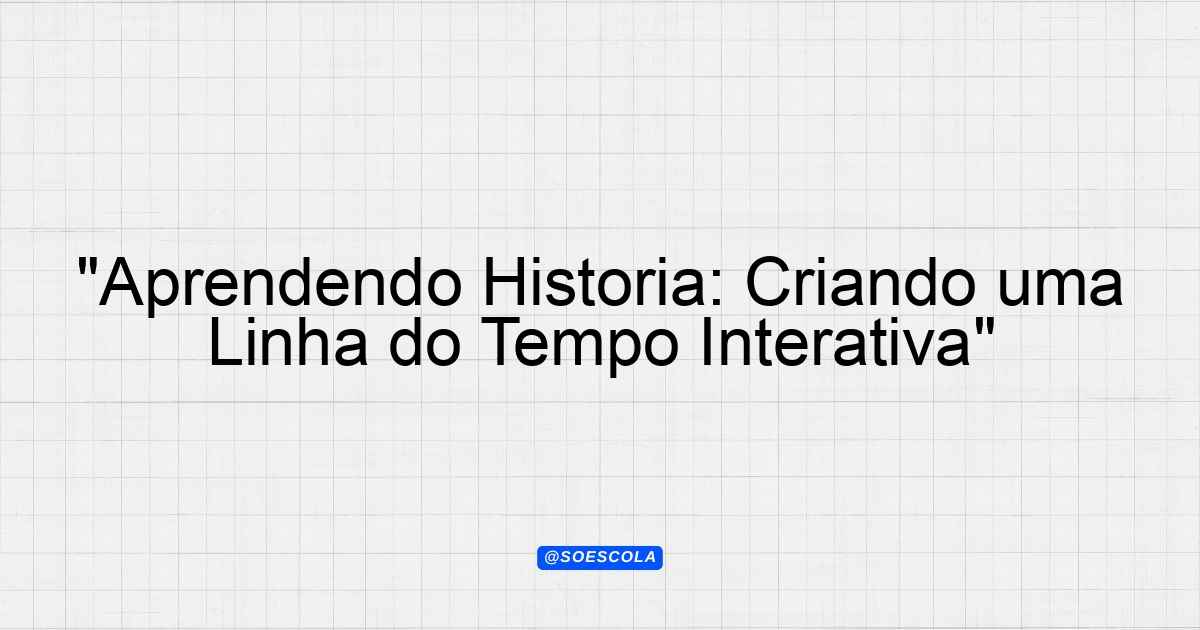 "Aprendendo Historia: Criando uma Linha do Tempo Interativa"

@SOESCOLA